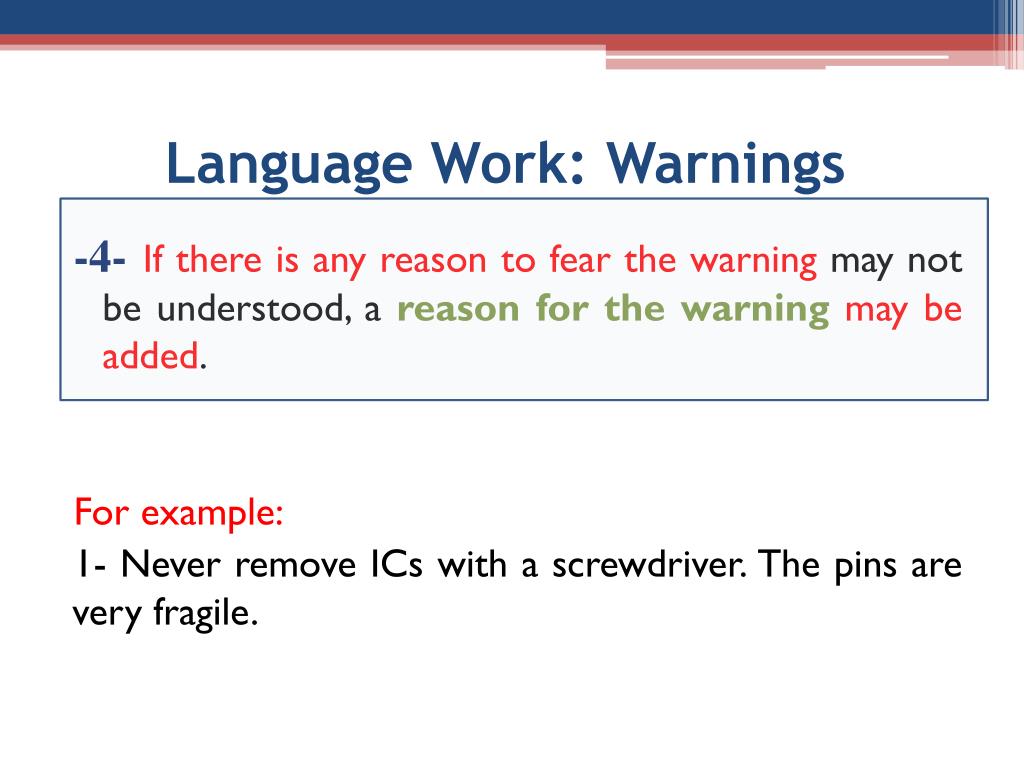 Language Work: Warnings

-4- If there is any reason to fear the warning may not be understood, a reason for the warning may be added.

For example:
1- Never remove ICs with a screwdriver. The pins are very fragile.